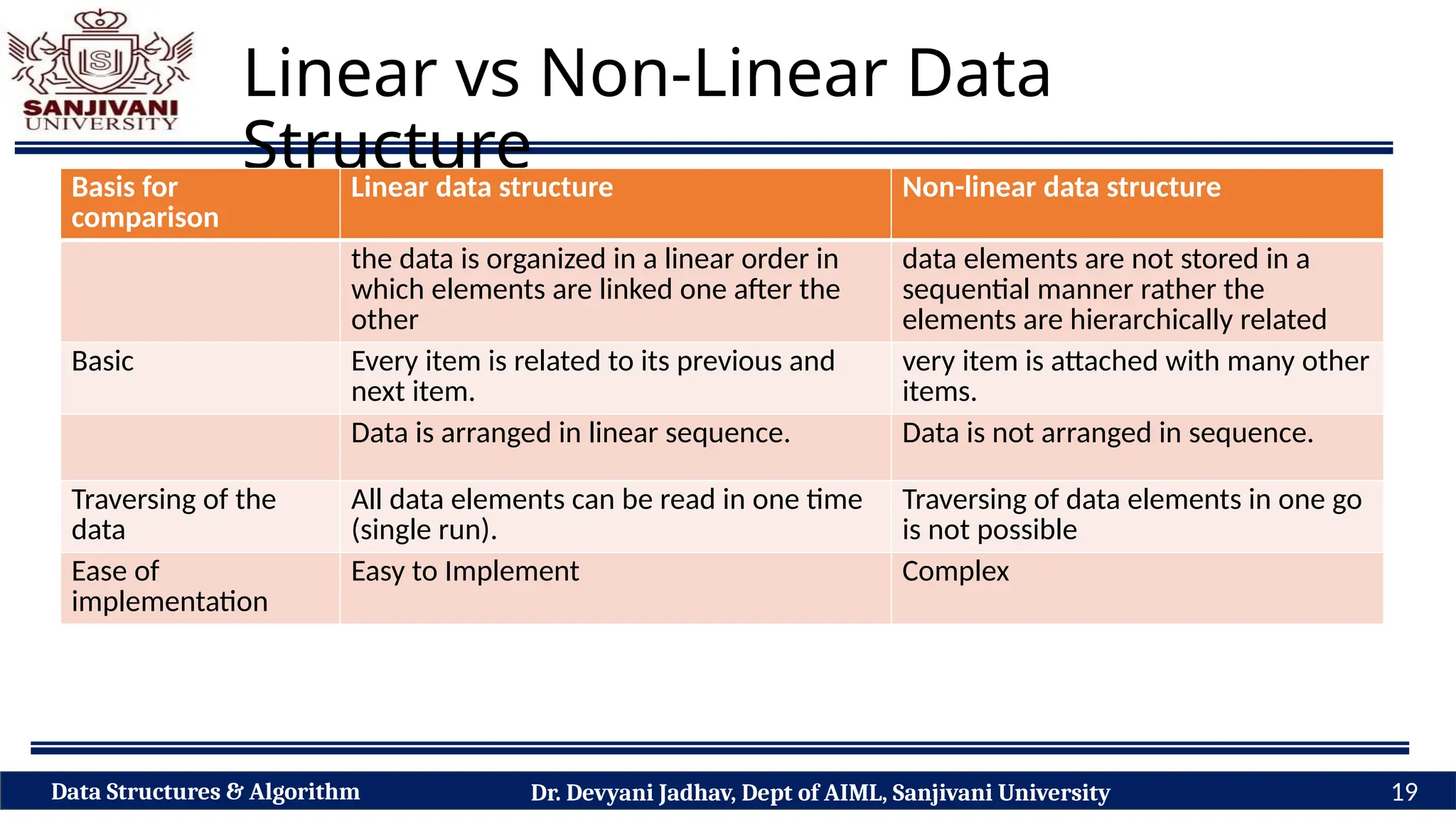 SANJIVANI UNIVERSITY

Linear vs Non-Linear Data Structure

| Basis for comparison | Linear data structure | Non-linear data structure |
|---|---|---|
| | the data is organized in a linear order in which elements are linked one after the other | data elements are not stored in a sequential manner rather the elements are hierarchically related |
| Basic | Every item is related to its previous and next item. | very item is attached with many other items. |
| | Data is arranged in linear sequence. | Data is not arranged in sequence. |
| Traversing of the data | All data elements can be read in one time (single run). | Traversing of data elements in one go is not possible |
| Ease of implementation | Easy to Implement | Complex |

Data Structures & Algorithm    Dr. Devyani Jadhav, Dept of AIML, Sanjivani University    19